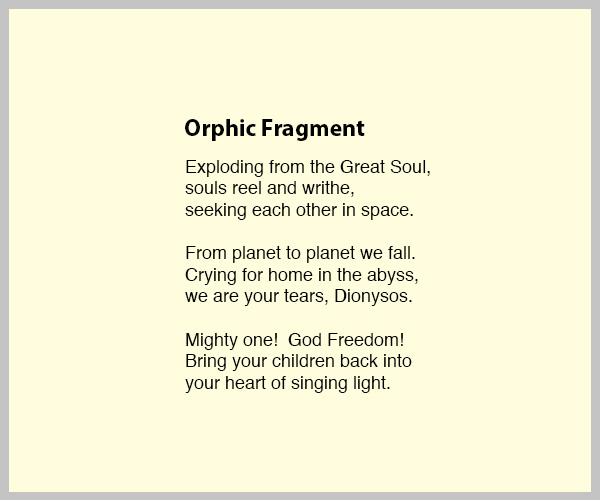 Orphic Fragment

Exploding from the Great Soul,
souls reel and writhe,
seeking each other in space.

From planet to planet we fall.
Crying for home in the abyss,
we are your tears, Dionysos.

Mighty one!  God Freedom!
Bring your children back into
your heart of singing light.